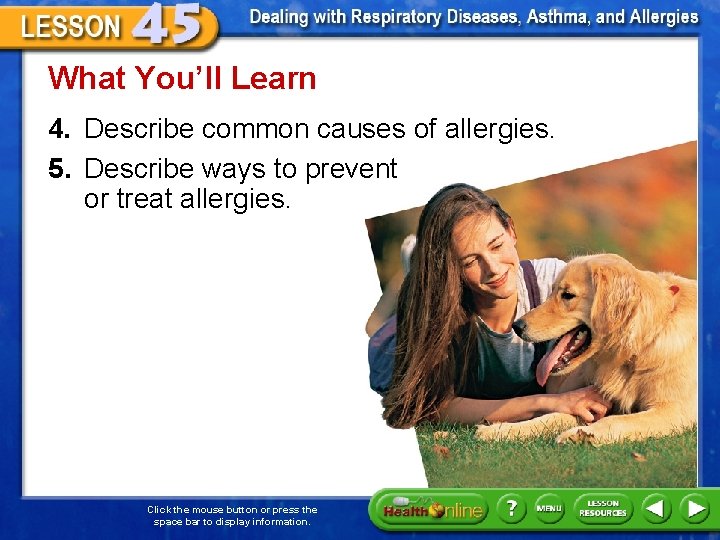 LESSON 45 Dealing with Respiratory Diseases, Asthma, and Allergies

What You'll Learn

4. Describe common causes of allergies.

5. Describe ways to prevent or treat allergies.

Click the mouse button or press the space bar to display information.

Health Online ? MENU LESSON RESOURCES